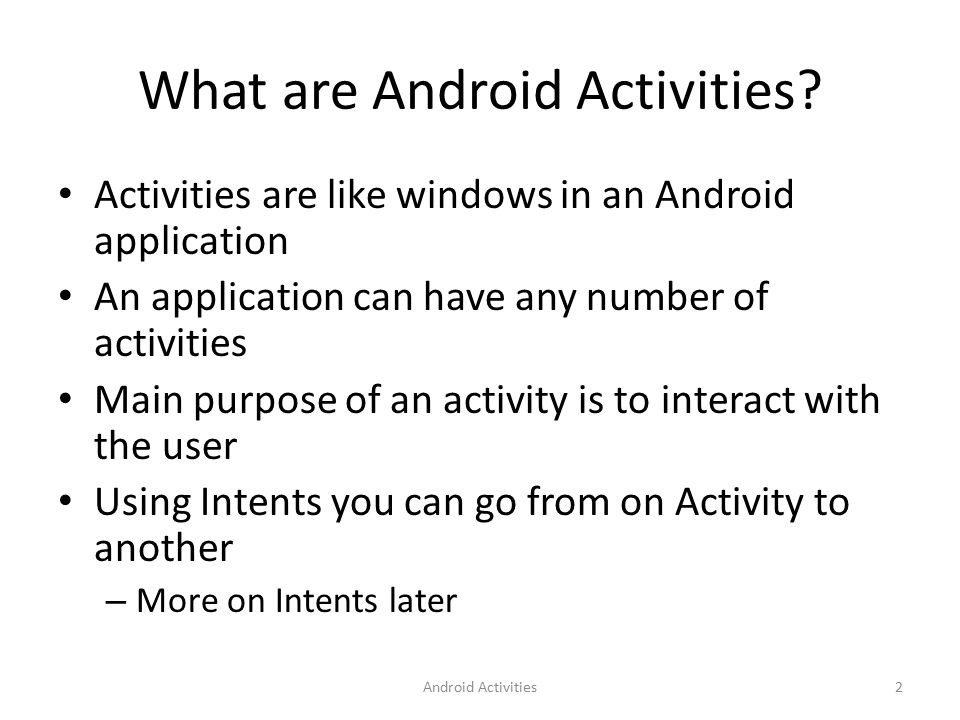 What are Android Activities?

• Activities are like windows in an Android application
• An application can have any number of activities
• Main purpose of an activity is to interact with the user
• Using Intents you can go from on Activity to another
– More on Intents later

Android Activities

2